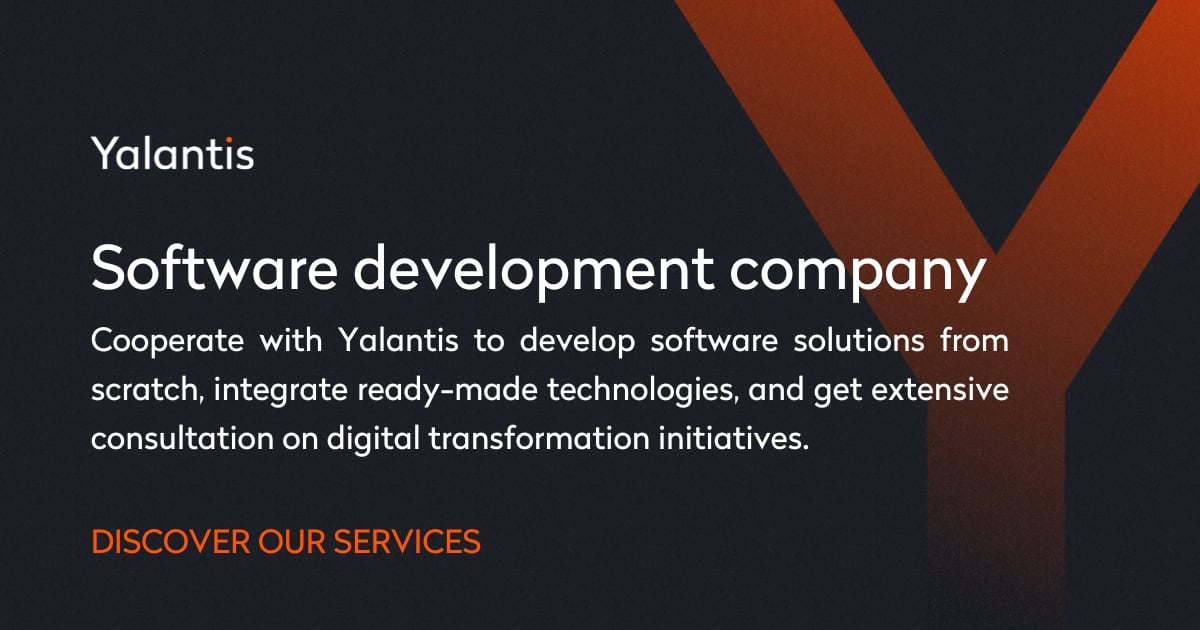 Yalantis

Software development company

Cooperate with Yalantis to develop software solutions from scratch, integrate ready-made technologies, and get extensive consultation on digital transformation initiatives.

DISCOVER OUR SERVICES